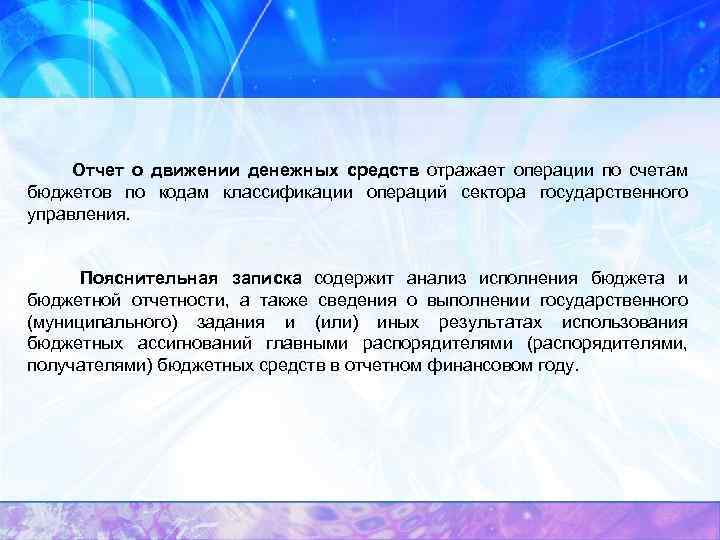 Отчет о движении денежных средств отражает операции по счетам бюджетов по кодам классификации операций сектора государственного управления.

Пояснительная записка содержит анализ исполнения бюджета и бюджетной отчетности, а также сведения о выполнении государственного (муниципального) задания и (или) иных результатах использования бюджетных ассигнований главными распорядителями (распорядителями, получателями) бюджетных средств в отчетном финансовом году.